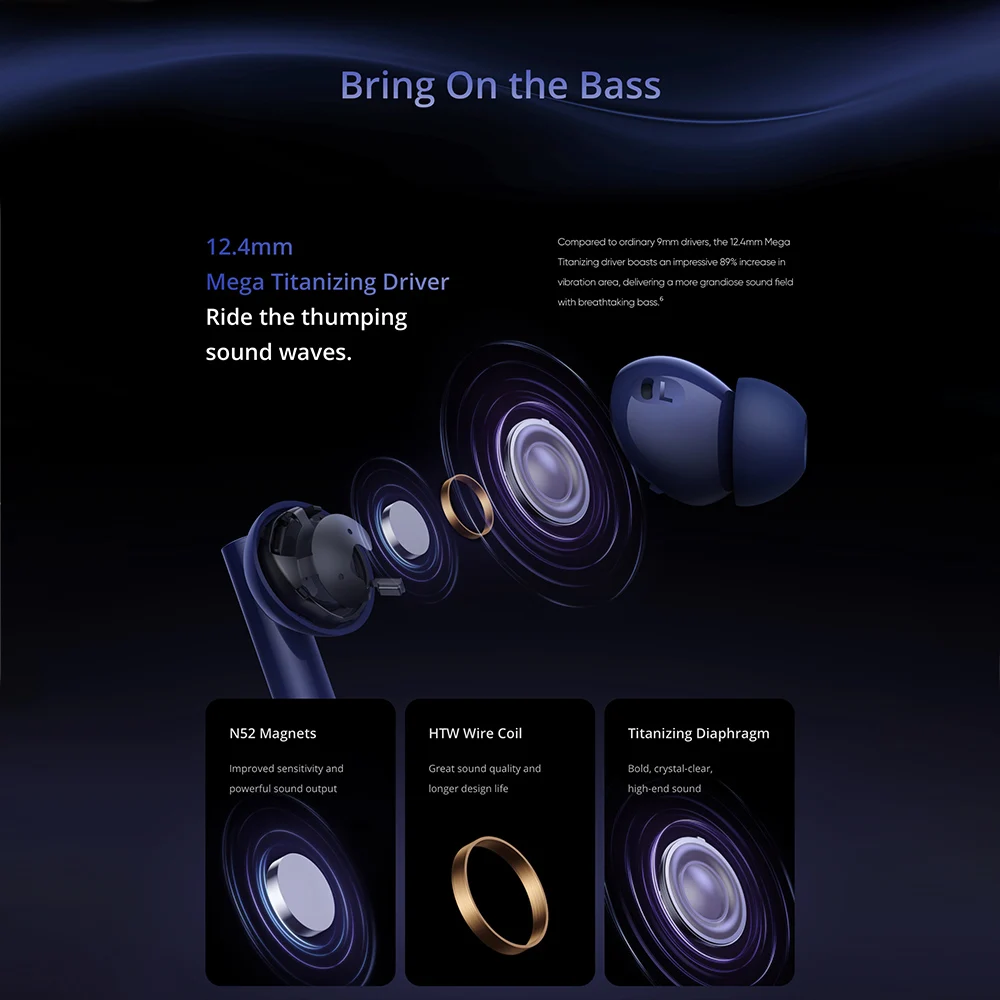 Bring On the Bass

12.4mm
Mega Titanizing Driver
Ride the thumping sound waves.

Compared to ordinary 9mm drivers, the 12.4mm Mega Titanizing driver boasts an impressive 89% increase in vibration area, delivering a more grandiose sound field with breathtaking bass.$^6$

N52 Magnets

Improved sensitivity and powerful sound output

HTW Wire Coil

Great sound quality and longer design life

Titanizing Diaphragm

Bold, crystal-clear, high-end sound